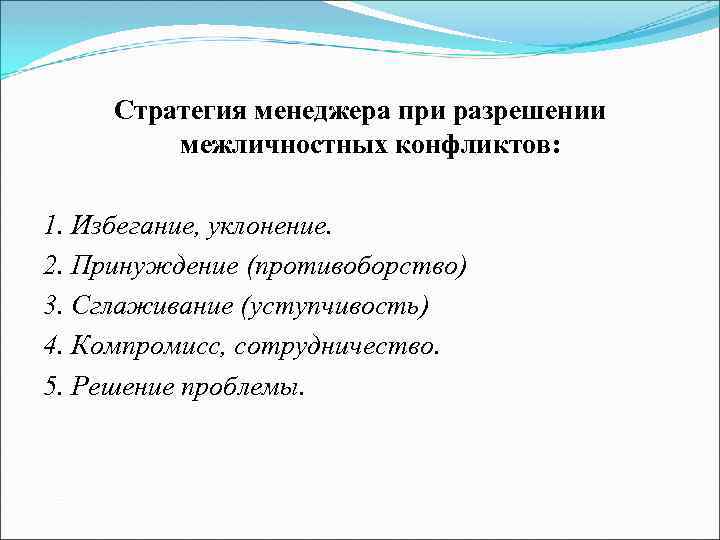 Стратегия менеджера при разрешении межличностных конфликтов:

1. Избегание, уклонение.
2. Принуждение (противоборство)
3. Сглаживание (уступчивость)
4. Компромисс, сотрудничество.
5. Решение проблемы.